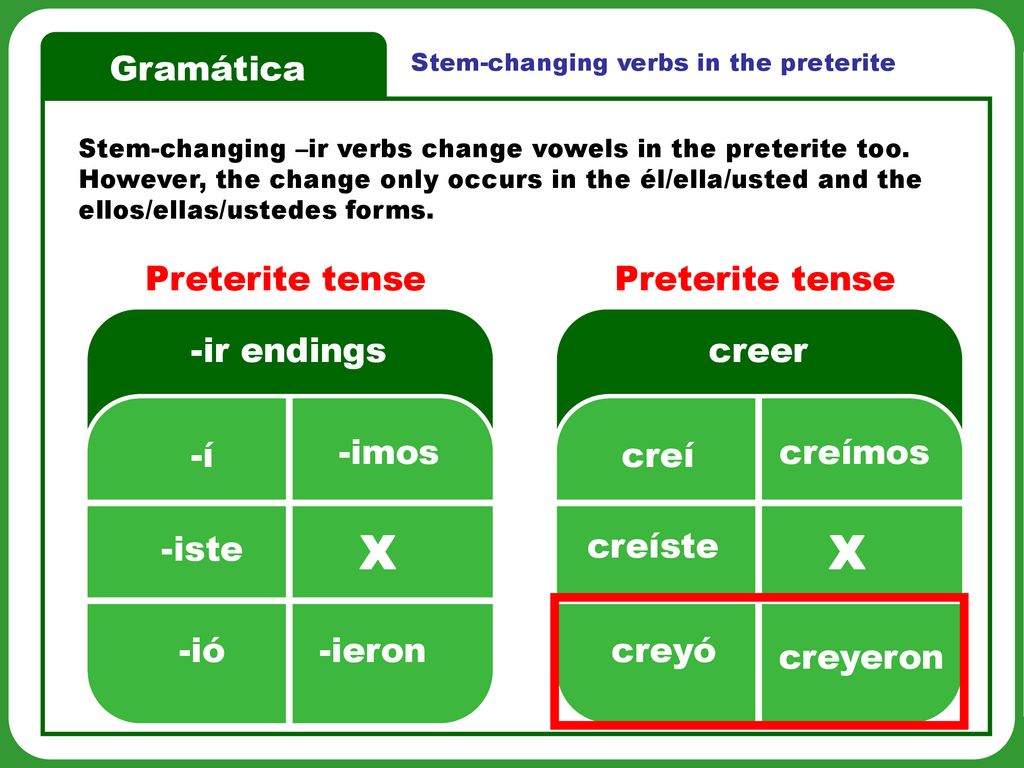 Gramática

Stem-changing verbs in the preterite

Stem-changing –ir verbs change vowels in the preterite too. However, the change only occurs in the él/ella/usted and the ellos/ellas/ustedes forms.

Preterite tense

| -ir endings | |
|---|---|
| -í | -imos |
| -iste | X |
| -ió | -ieron |

Preterite tense

| creer | |
|---|---|
| creí | creímos |
| creíste | X |
| creyó | creyeron |